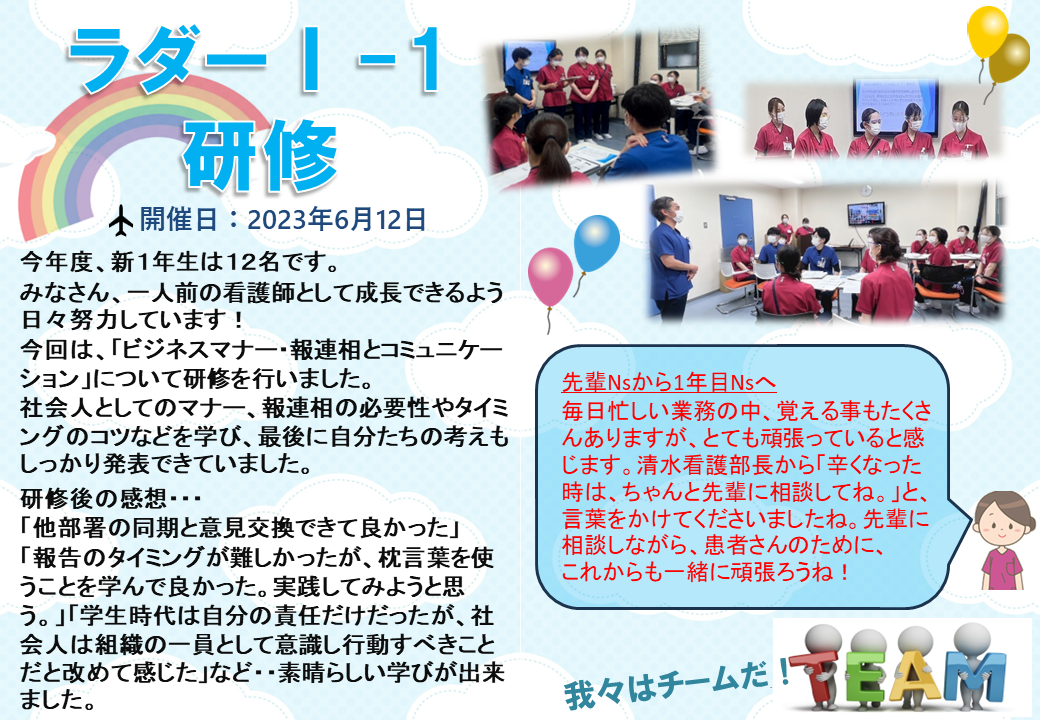 ラダーⅠ-1
研修

開催日：2023年6月12日

今年度、新1年生は12名です。
みなさん、一人前の看護師として成長できるよう日々努力しています！
今回は、「ビジネスマナー・報連相とコミュニケーション」について研修を行いました。
社会人としてのマナー、報連相の必要性やタイミングのコツなどを学び、最後に自分たちの考えもしっかり発表できていました。

研修後の感想・・・
「他部署の同期と意見交換できて良かった」
「報告のタイミングが難しかったが、枕言葉を使うことを学んで良かった。実践してみようと思う。」「学生時代は自分の責任だけだったが、社会人は組織の一員として意識し行動すべきことだと改めて感じた」など・・素晴らしい学びが出来ました。

先輩Nsから1年目Nsへ
毎日忙しい業務の中、覚える事もたくさんありますが、とても頑張っていると感じます。清水看護部長から「辛くなった時は、ちゃんと先輩に相談してね。」と、言葉をかけてくださいましたね。先輩に相談しながら、患者さんのために、これからも一緒に頑張ろうね！

我々はチームだ！

TEAM